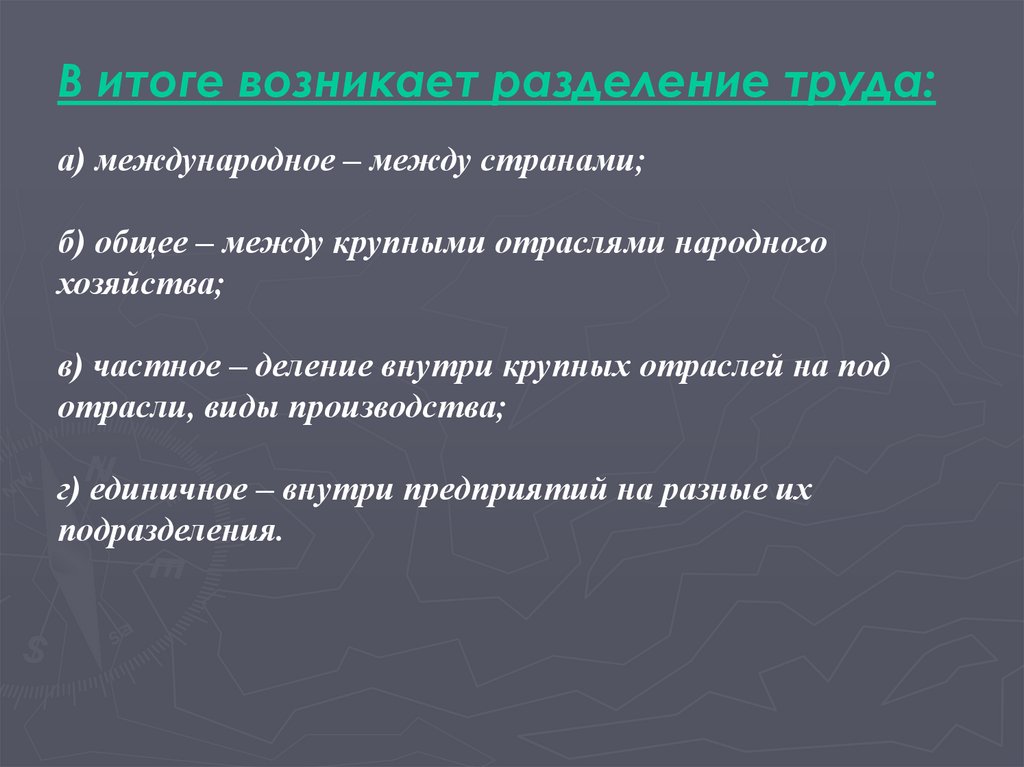 В итоге возникает разделение труда:

а) международное – между странами;

б) общее – между крупными отраслями народного хозяйства;

в) частное – деление внутри крупных отраслей на под отрасли, виды производства;

г) единичное – внутри предприятий на разные их подразделения.